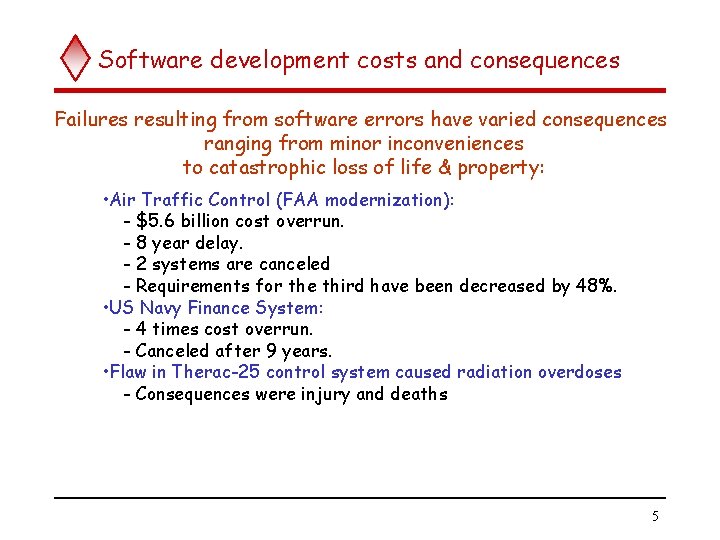 Software development costs and consequences

Failures resulting from software errors have varied consequences ranging from minor inconveniences to catastrophic loss of life & property:

•Air Traffic Control (FAA modernization):
- \$5.6 billion cost overrun.
- 8 year delay.
- 2 systems are canceled
- Requirements for the third have been decreased by 48%.
•US Navy Finance System:
- 4 times cost overrun.
- Canceled after 9 years.
•Flaw in Therac-25 control system caused radiation overdoses
- Consequences were injury and deaths

5